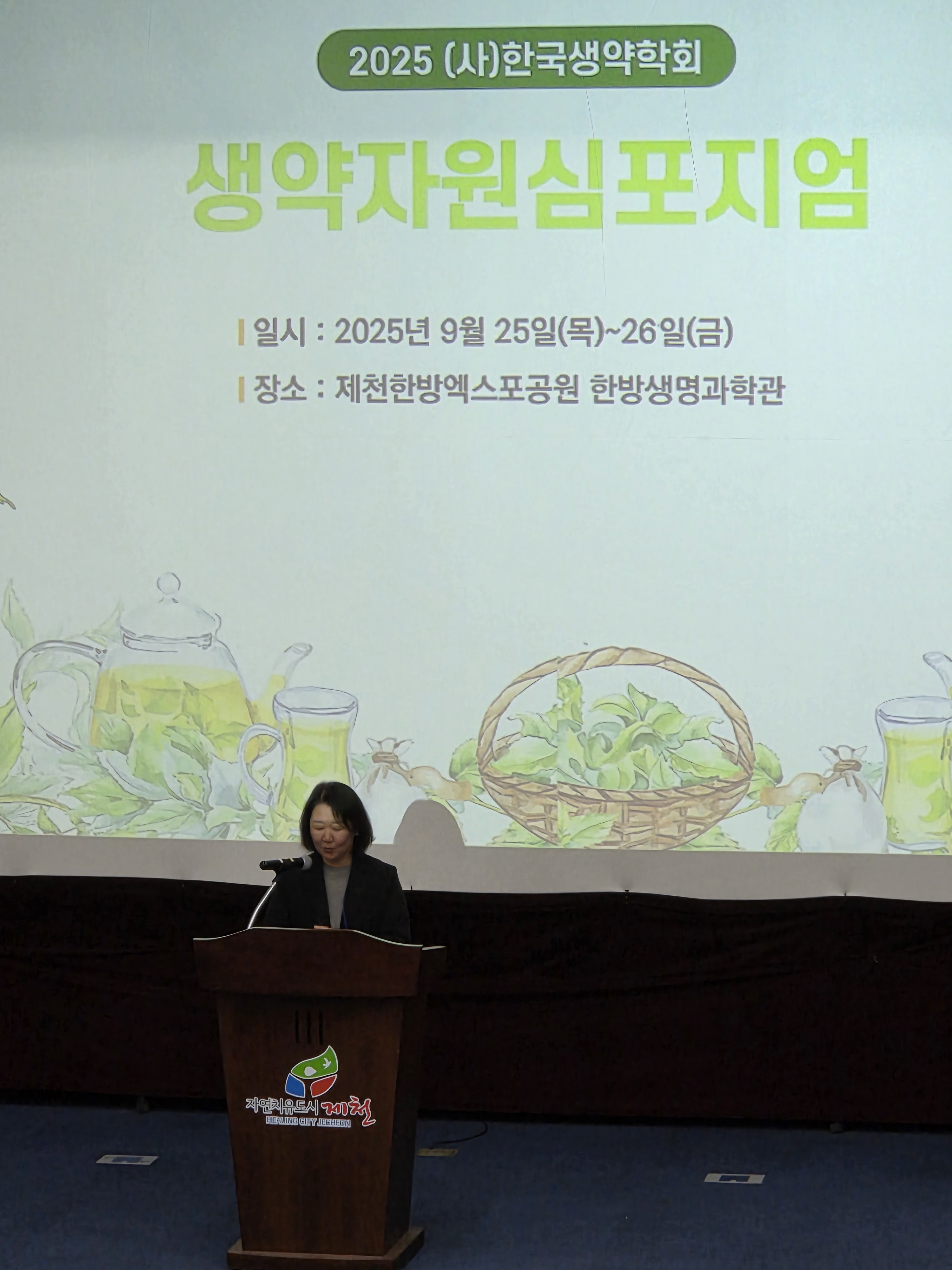 2025 (사)한국생약학회

생약자원심포지엄

일시 : 2025년 9월 25일(목)~26일(금)

장소 : 제천한방엑스포공원 한방생명과학관

자연치유도시 제천
HEALING CITY JECHEON